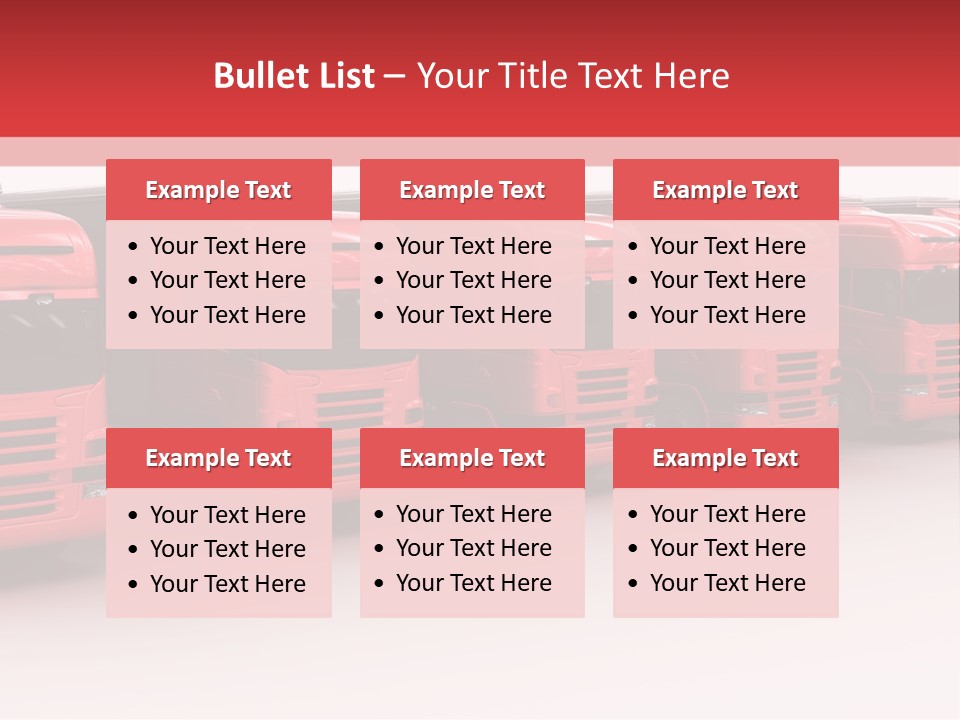 Bullet List – Your Title Text Here

Example Text
• Your Text Here
• Your Text Here
• Your Text Here

Example Text
• Your Text Here
• Your Text Here
• Your Text Here

Example Text
• Your Text Here
• Your Text Here
• Your Text Here

Example Text
• Your Text Here
• Your Text Here
• Your Text Here

Example Text
• Your Text Here
• Your Text Here
• Your Text Here

Example Text
• Your Text Here
• Your Text Here
• Your Text Here